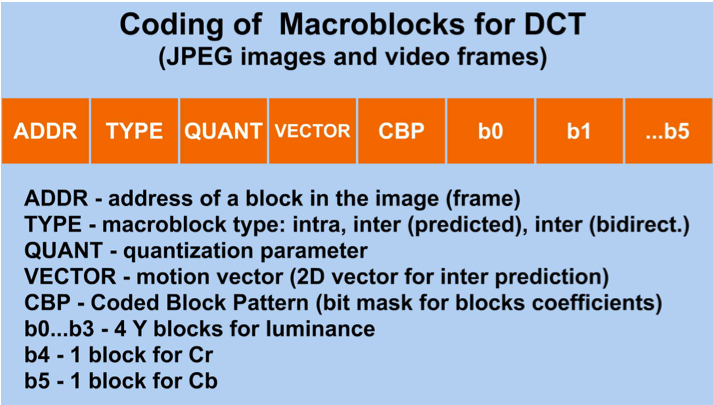 Coding of Macroblocks for DCT
(JPEG images and video frames)

| ADDR | TYPE | QUANT | VECTOR | CBP | b0 | b1 | ...b5 |
|---|---|---|---|---|---|---|---|

ADDR - address of a block in the image (frame)
TYPE - macroblock type: intra, inter (predicted), inter (bidirect.)
QUANT - quantization parameter
VECTOR - motion vector (2D vector for inter prediction)
CBP - Coded Block Pattern (bit mask for blocks coefficients)
b0...b3 - 4 Y blocks for luminance
b4 - 1 block for Cr
b5 - 1 block for Cb